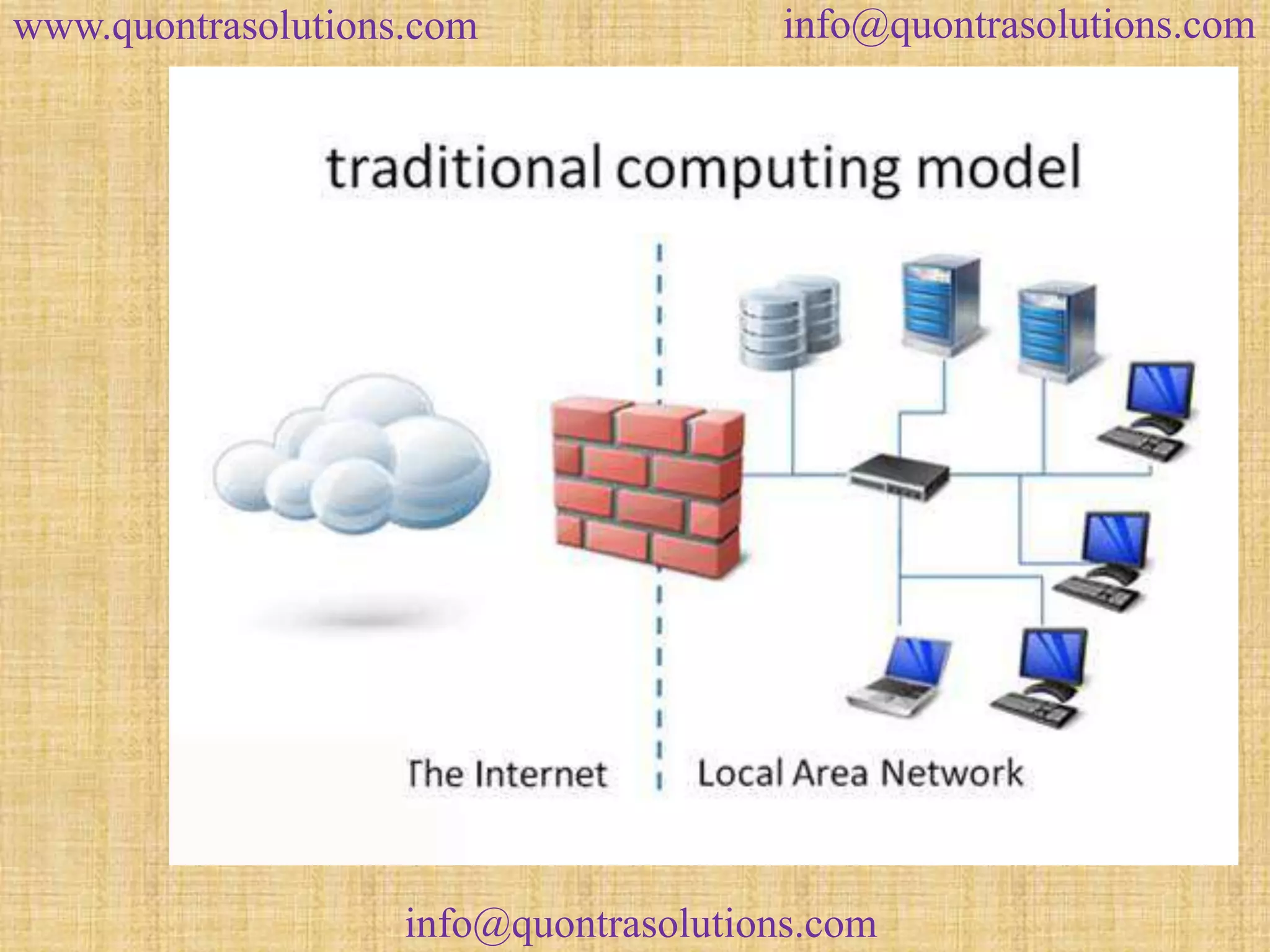 www.quontrasolutions.com info@quontrasolutions.com

traditional computing model

The Internet

Local Area Network

info@quontrasolutions.com